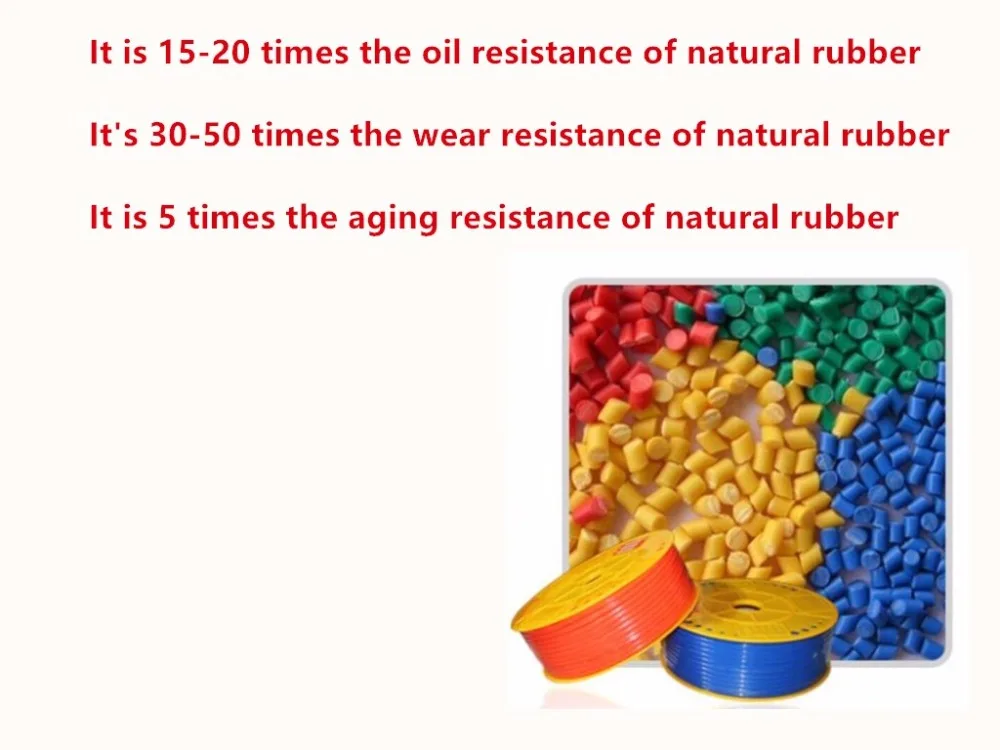 It is 15-20 times the oil resistance of natural rubber

It's 30-50 times the wear resistance of natural rubber

It is 5 times the aging resistance of natural rubber